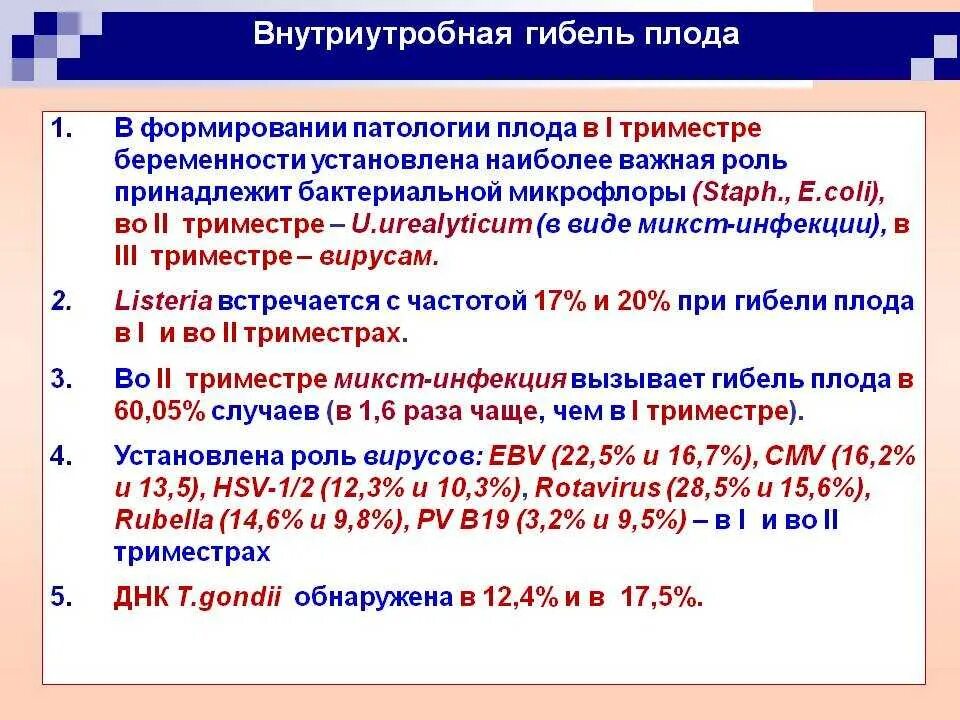 Внутриутробная гибель плода

1. В формировании патологии плода в I триместре беременности установлена наиболее важная роль принадлежит бактериальной микрофлоры (Staph., E.coli), во II триместре – U.urealyticum (в виде микст-инфекции), в III триместре – вирусам.

2. Listeria встречается с частотой 17% и 20% при гибели плода в I и во II триместрах.

3. Во II триместре микст-инфекция вызывает гибель плода в 60,05% случаев (в 1,6 раза чаще, чем в I триместре).

4. Установлена роль вирусов: EBV (22,5% и 16,7%), CMV (16,2% и 13,5), HSV-1/2 (12,3% и 10,3%), Rotavirus (28,5% и 15,6%), Rubella (14,6% и 9,8%), PV B19 (3,2% и 9,5%) – в I и во II триместрах

5. ДНК T.gondii обнаружена в 12,4% и в 17,5%.